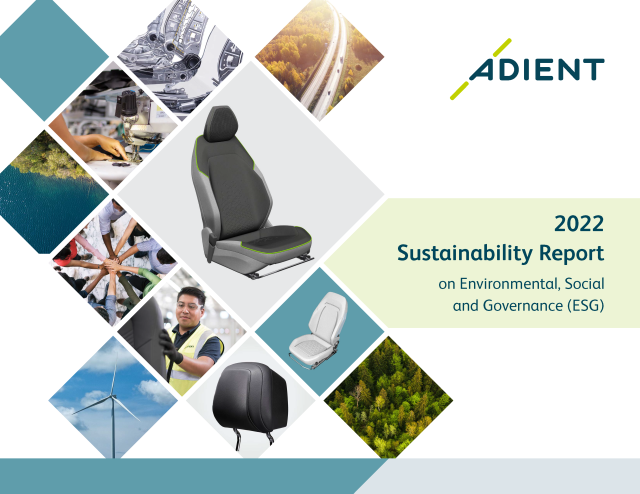 ADIENT

2022
Sustainability Report
on Environmental, Social and Governance (ESG)